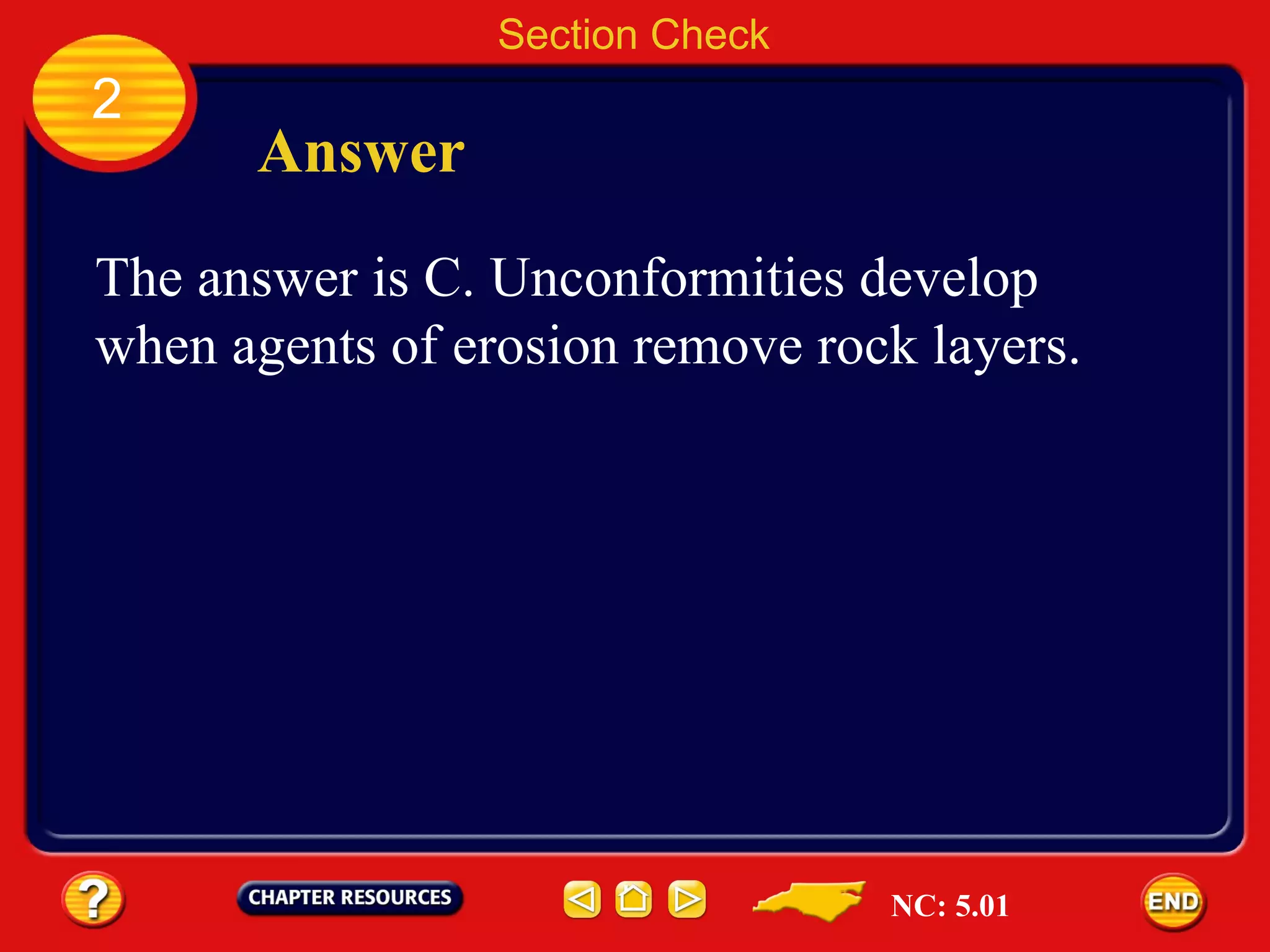 Section Check

2

Answer

The answer is C. Unconformities develop when agents of erosion remove rock layers.

?

CHAPTER RESOURCES

NC: 5.01

END